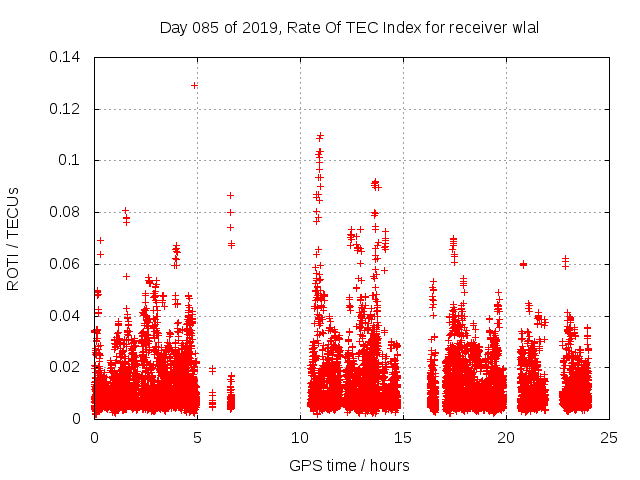 Day 085 of 2019, Rate Of TEC Index for receiver wlal

ROTI / TECUs

0.14
0.12
0.1
0.08
0.06
0.04
0.02
0

0
5
10
15
20
25

GPS time / hours